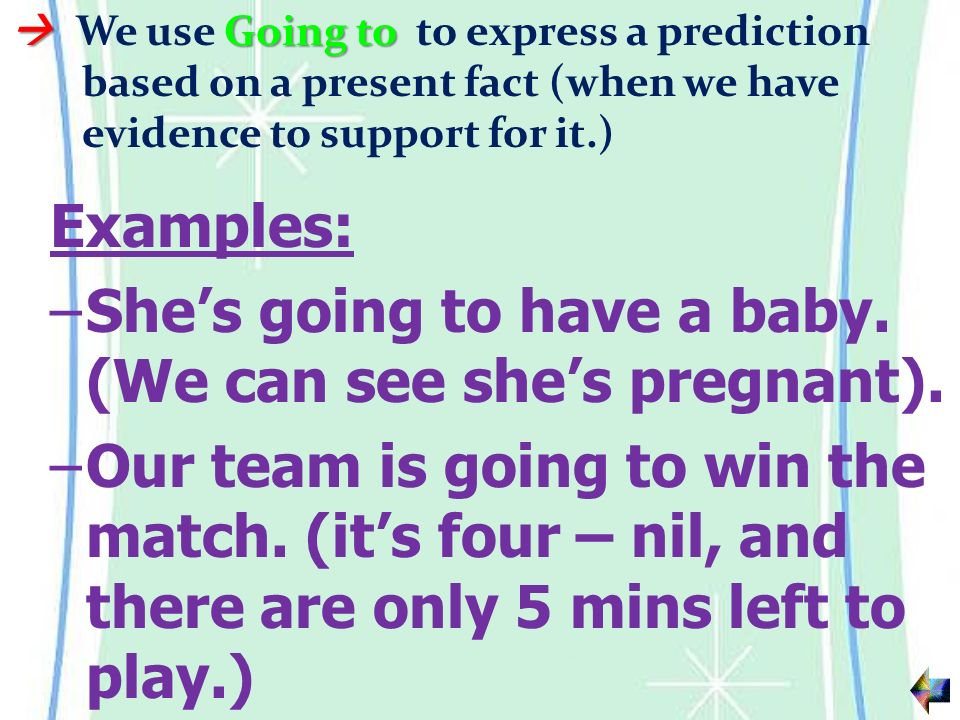 → We use Going to to express a prediction based on a present fact (when we have evidence to support for it.)

Examples:

–She’s going to have a baby. (We can see she’s pregnant).

–Our team is going to win the match. (it’s four – nil, and there are only 5 mins left to play.)